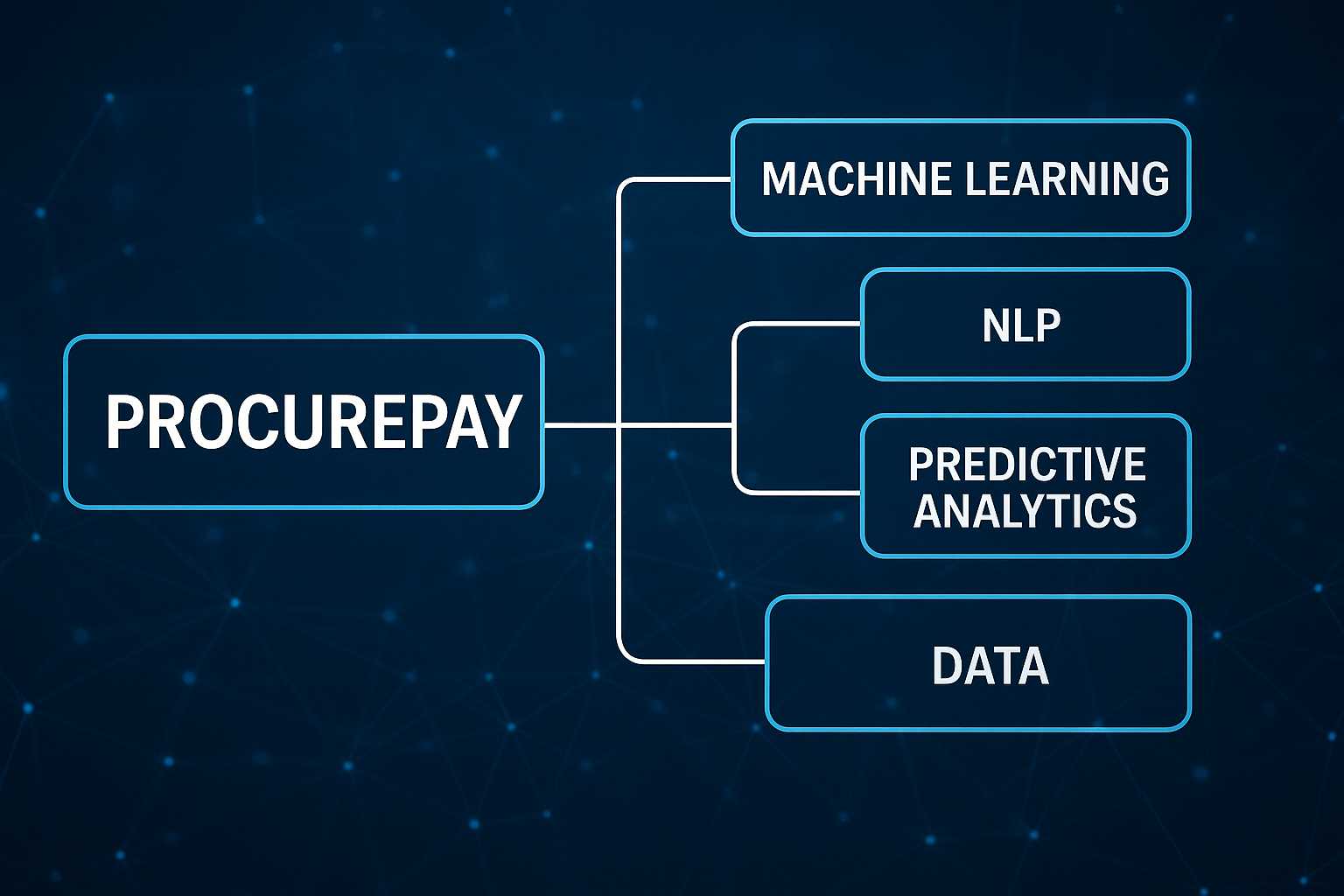 PROCUREPAY

MACHINE LEARNING

NLP

PREDICTIVE ANALYTICS

DATA